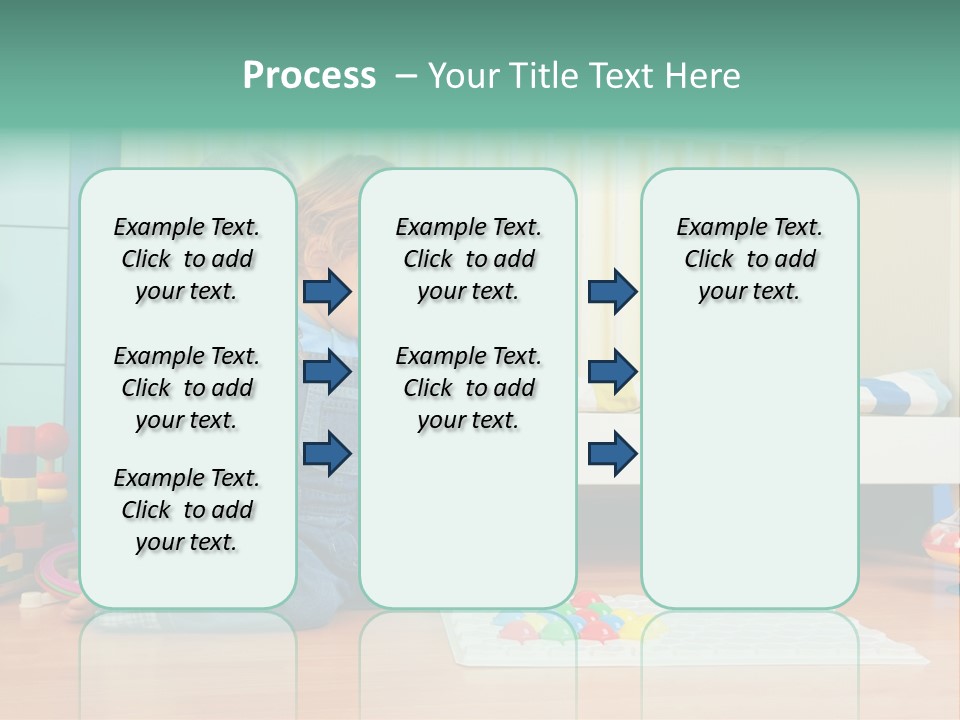 Process – Your Title Text Here

Example Text. Click to add your text.

Example Text. Click to add your text.

Example Text. Click to add your text.

Example Text. Click to add your text.

Example Text. Click to add your text.

Example Text. Click to add your text.